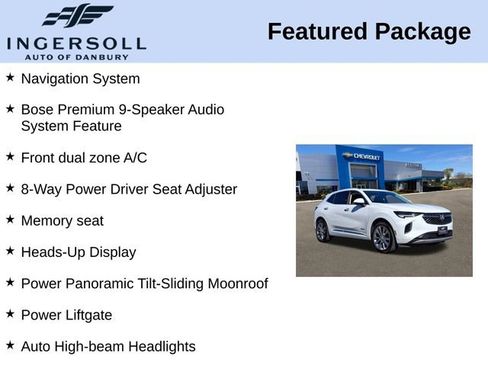 INGERSOLL
AUTO OF DANBURY

Featured Package

★ Navigation System

★ Bose Premium 9-Speaker Audio System Feature

★ Front dual zone A/C

★ 8-Way Power Driver Seat Adjuster

★ Memory seat

★ Heads-Up Display

★ Power Panoramic Tilt-Sliding Moonroof

★ Power Liftgate

★ Auto High-beam Headlights

CHEVROLET